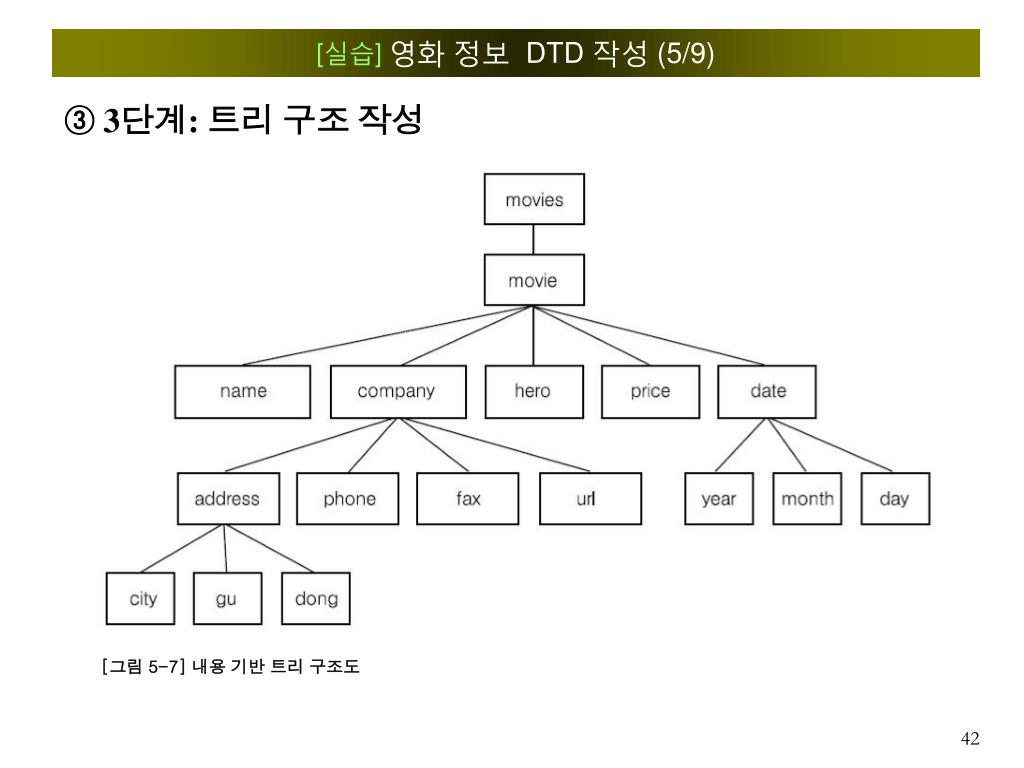 [실습] 영화 정보 DTD 작성 (5/9)

③ 3단계: 트리 구조 작성

movies

movie

name company hero price date

address phone fax url year month day

city gu dong

[그림 5-7] 내용 기반 트리 구조도

42